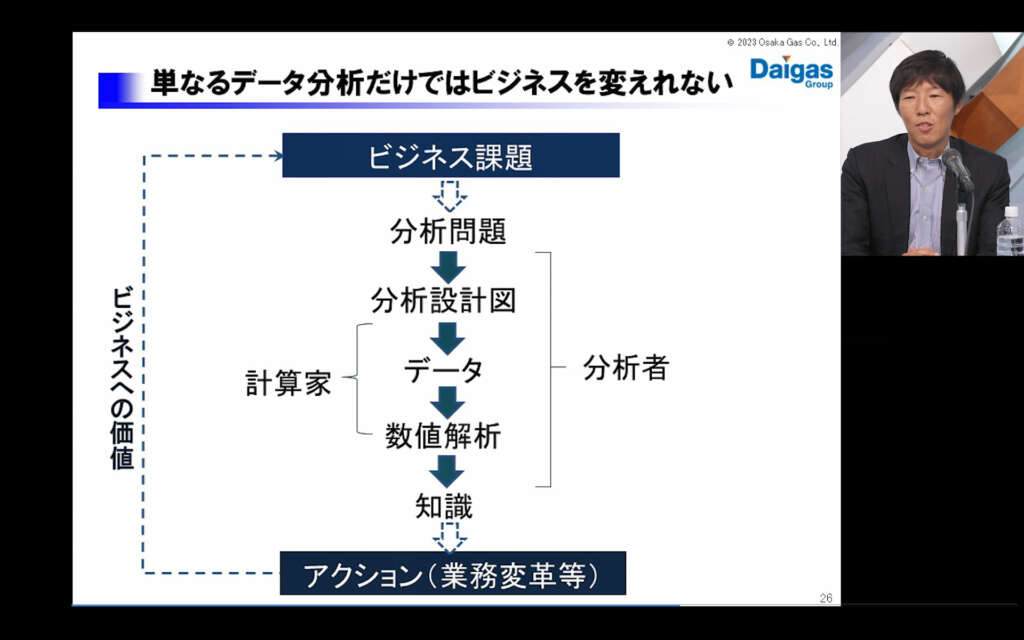 © 2023 Osaka Gas Co., Ltd.

単なるデータ分析だけではビジネスを変えれない

Daigas Group

ビジネス課題

分析問題

分析設計図

データ

数値解析

知識

アクション(業務変革等)

ビジネスへの価値

計算家

分析者

26